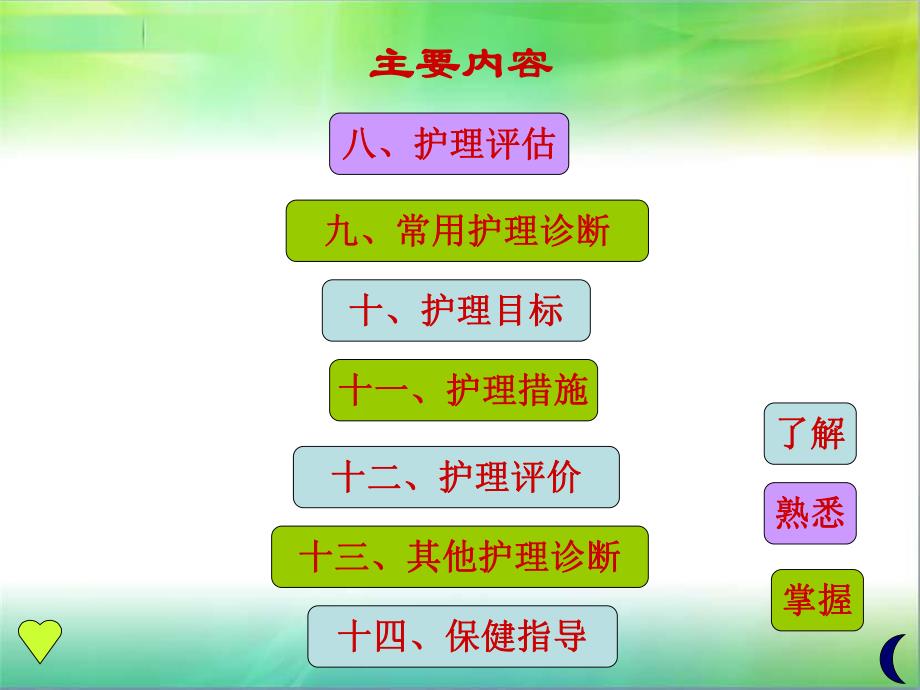 主要内容

八、护理评估

九、常用护理诊断

十、护理目标

十一、护理措施

十二、护理评价

十三、其他护理诊断

十四、保健指导

了解

熟悉

掌握